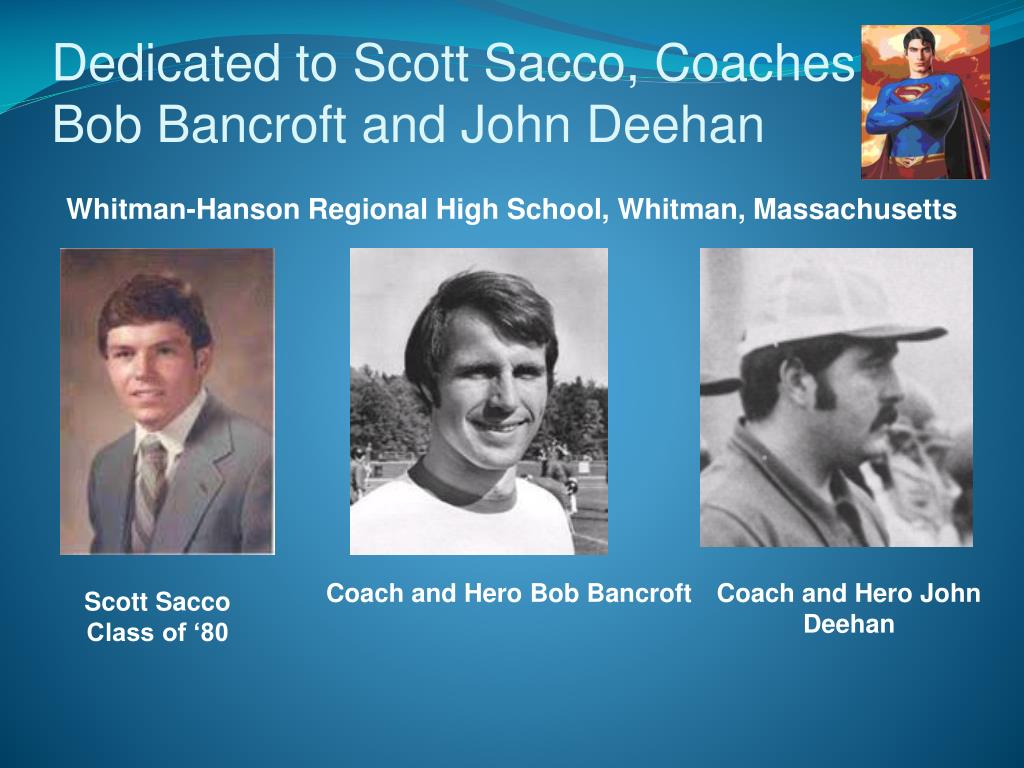 Dedicated to Scott Sacco, Coaches Bob Bancroft and John Deehan

Whitman-Hanson Regional High School, Whitman, Massachusetts

Scott Sacco
Class of ‘80

Coach and Hero Bob Bancroft

Coach and Hero John Deehan